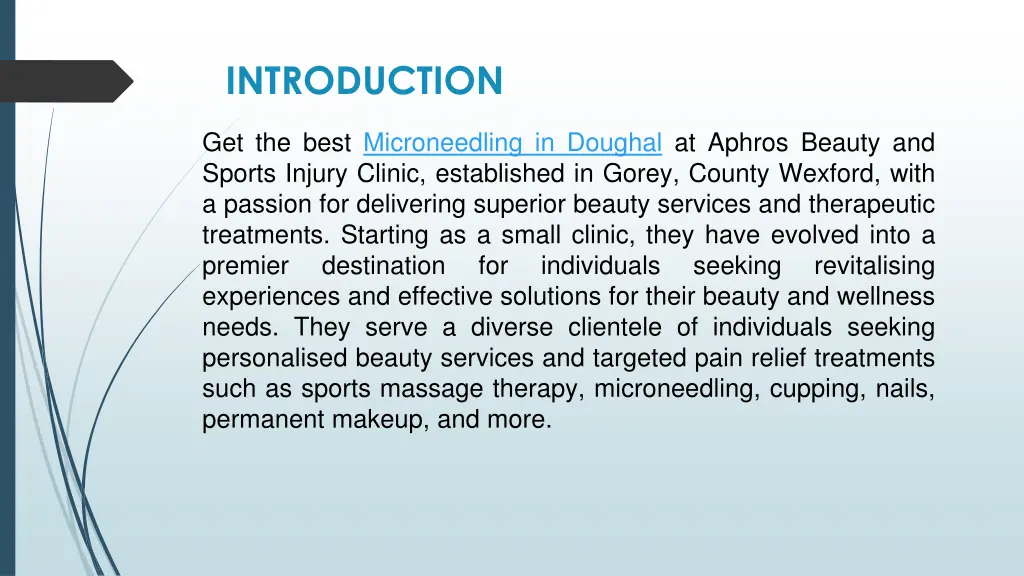 INTRODUCTION

Get the best Microneedling in Doughal at Aphros Beauty and Sports Injury Clinic, established in Gorey, County Wexford, with a passion for delivering superior beauty services and therapeutic treatments. Starting as a small clinic, they have evolved into a premier destination for individuals seeking revitalising experiences and effective solutions for their beauty and wellness needs. They serve a diverse clientele of individuals seeking personalised beauty services and targeted pain relief treatments such as sports massage therapy, microneedling, cupping, nails, permanent makeup, and more.